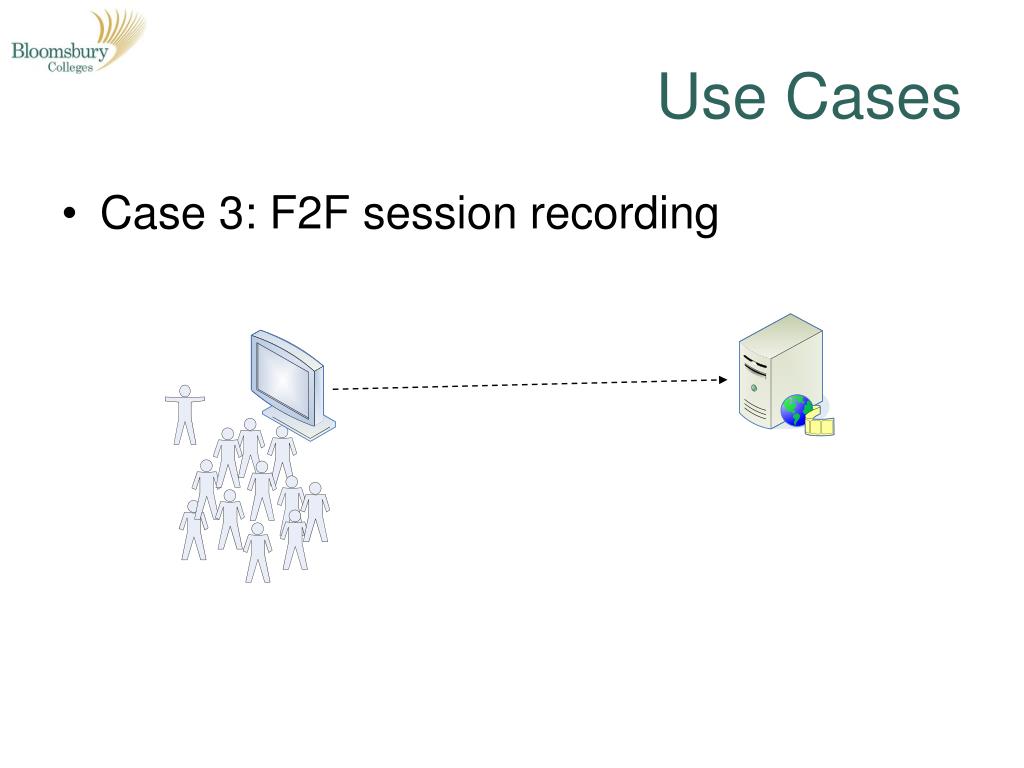 Bloomsbury
Colleges

Use Cases

• Case 3: F2F session recording